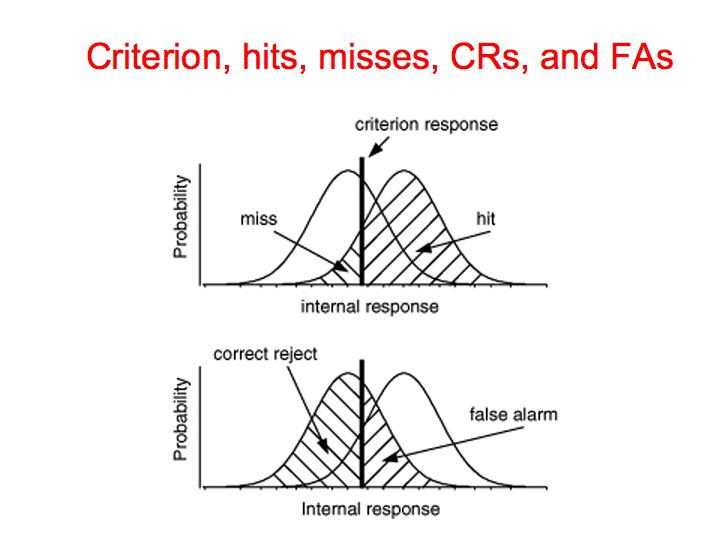 Criterion, hits, misses, CRs, and FAs

criterion response

Probability

miss

hit

internal response

correct reject

Probability

false alarm

Internal response